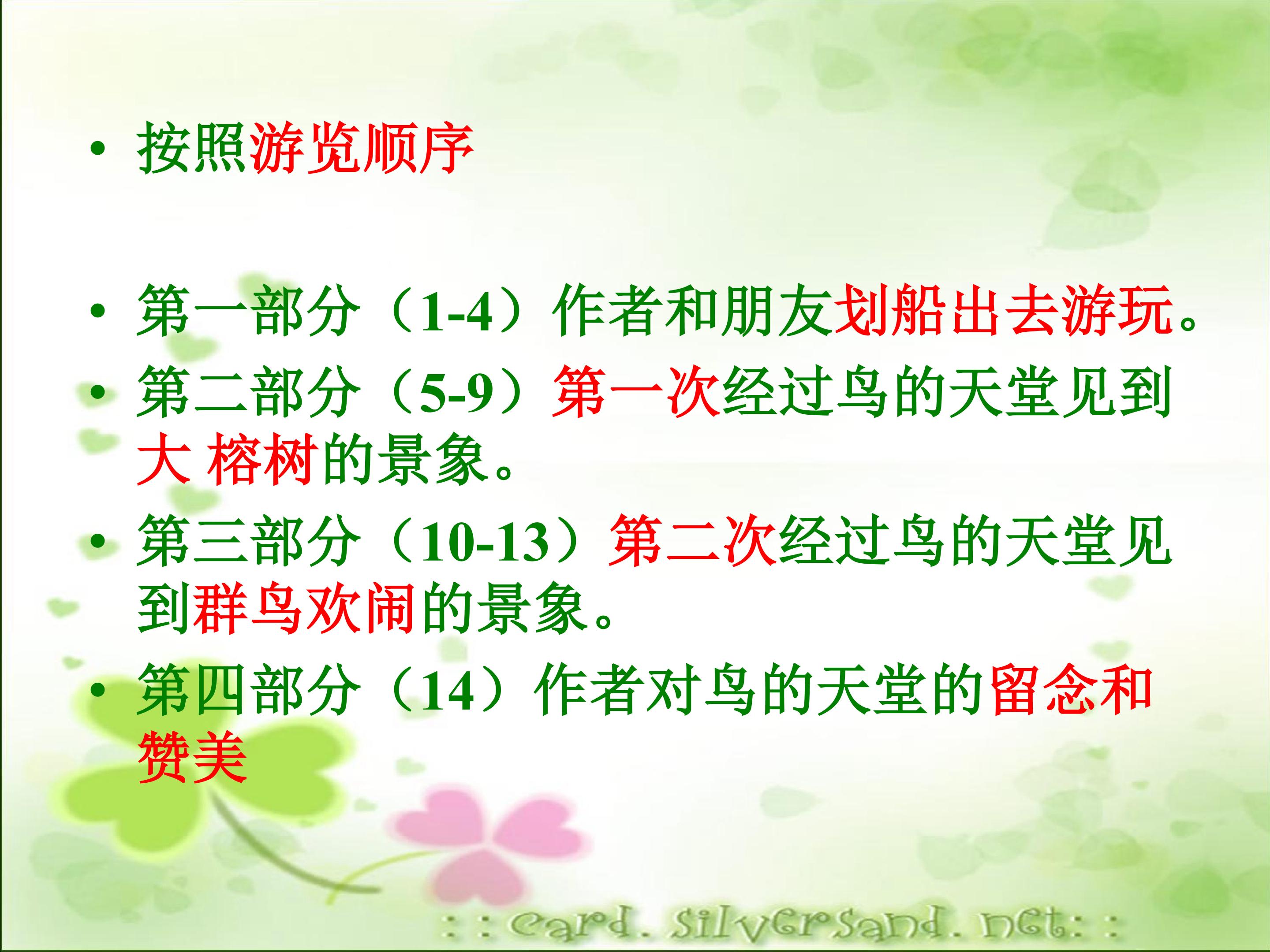 • 按照游览顺序

• 第一部分（1-4）作者和朋友划船出去游玩。

• 第二部分（5-9）第一次经过鸟的天堂见到大 榕树的景象。

• 第三部分（10-13）第二次经过鸟的天堂见到群鸟欢闹的景象。

• 第四部分（14）作者对鸟的天堂的留念和赞美

: : card. silversand. net: :